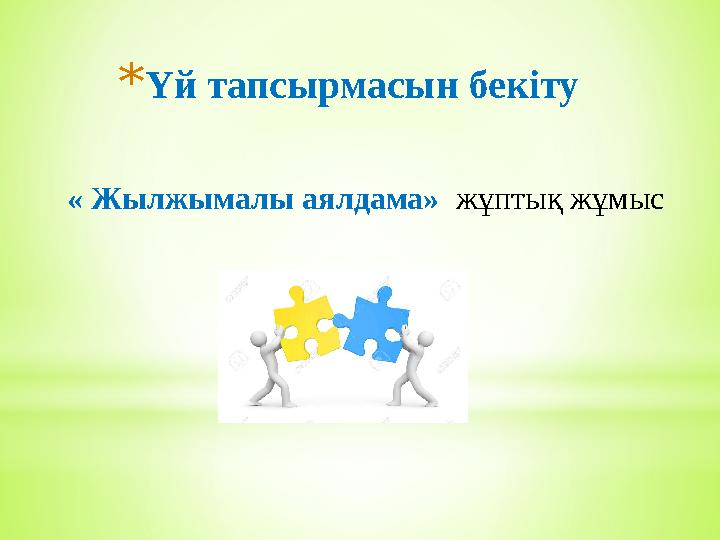 *Үй тапсырмасын бекіту

« Жылжымалы аялдама» жұптық жұмыс